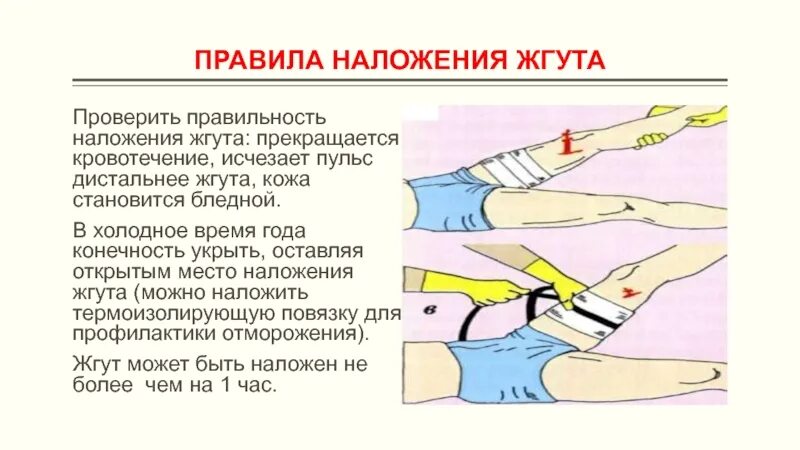 ПРАВИЛА НАЛОЖЕНИЯ ЖГУТА

Проверить правильность наложения жгута: прекращается кровотечение, исчезает пульс дистальнее жгута, кожа становится бледной.

В холодное время года конечность укрыть, оставляя открытым место наложения жгута (можно наложить термоизолирующую повязку для профилактики отморожения).

Жгут может быть наложен не более чем на 1 час.

в